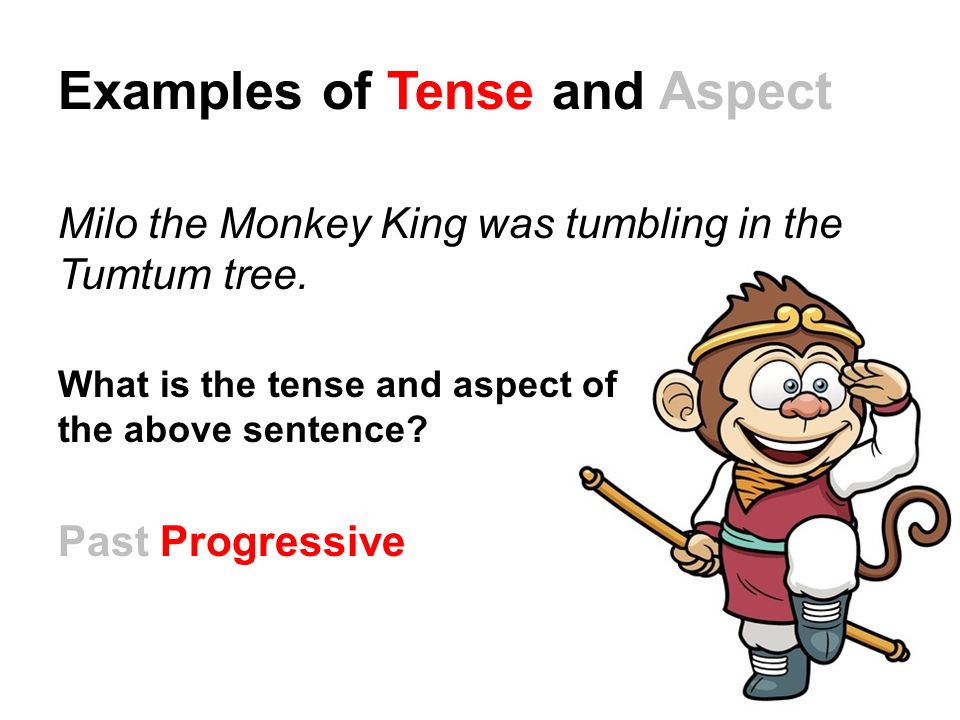 Examples of Tense and Aspect

Milo the Monkey King was tumbling in the Tumtum tree.

What is the tense and aspect of the above sentence?

Past Progressive